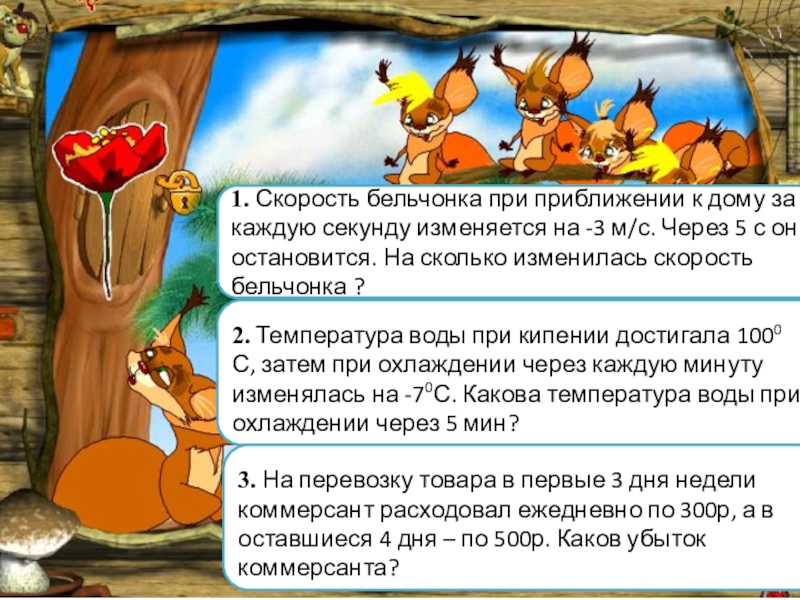 1. Скорость бельчонка при приближении к дому за каждую секунду изменяется на -3 м/с. Через 5 с он остановится. На сколько изменилась скорость бельчонка ?

2. Температура воды при кипении достигала $100^0$ С, затем при охлаждении через каждую минуту изменялась на $-7^0$С. Какова температура воды при охлаждении через 5 мин?

3. На перевозку товара в первые 3 дня недели коммерсант расходовал ежедневно по 300р, а в оставшиеся 4 дня – по 500р. Каков убыток коммерсанта?